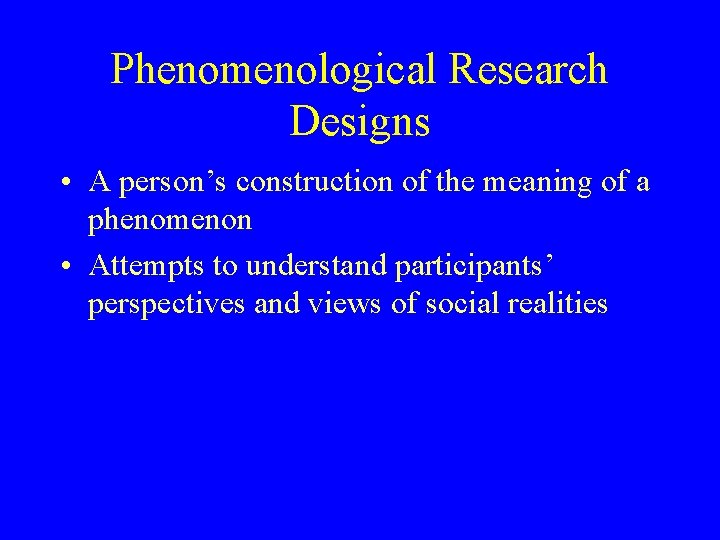 Phenomenological Research Designs

• A person’s construction of the meaning of a phenomenon

• Attempts to understand participants’ perspectives and views of social realities